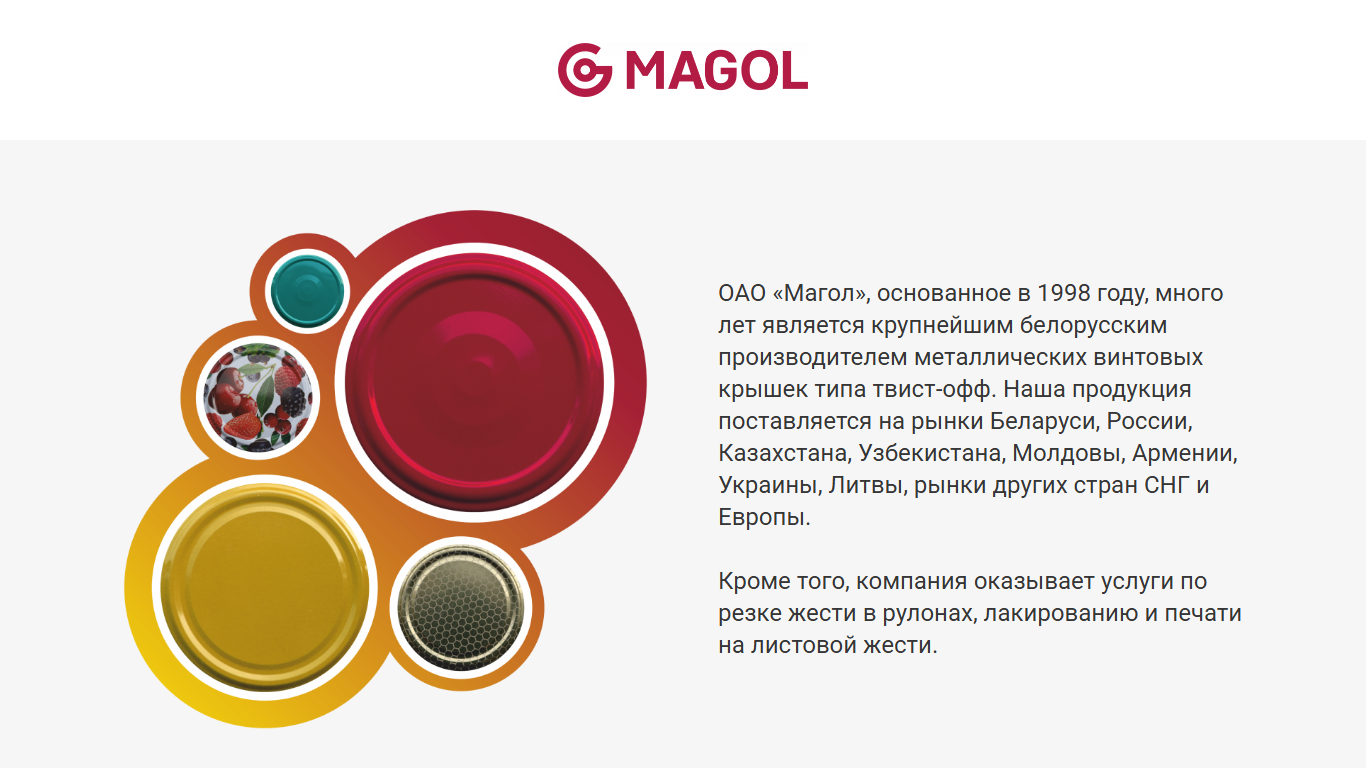 MAGOL

ОАО «Магол», основанное в 1998 году, много лет является крупнейшим белорусским производителем металлических винтовых крышек типа твист-офф. Наша продукция поставляется на рынки Беларуси, России, Казахстана, Узбекистана, Молдовы, Армении, Украины, Литвы, рынки других стран СНГ и Европы.

Кроме того, компания оказывает услуги по резке жести в рулонах, лакированию и печати на листовой жести.